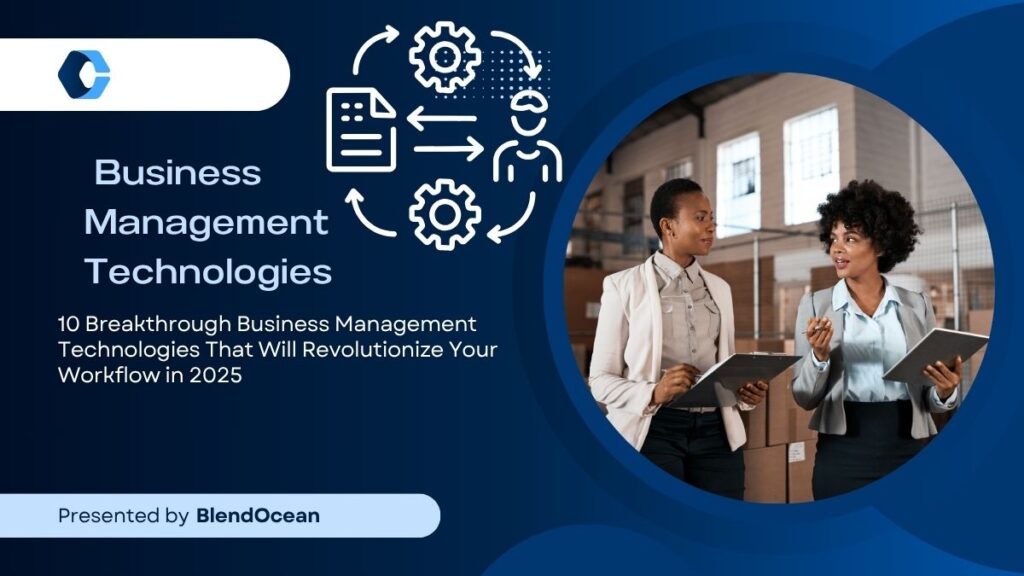 Business Management Technologies

10 Breakthrough Business Management Technologies That Will Revolutionize Your Workflow in 2025

Presented by BlendOcean